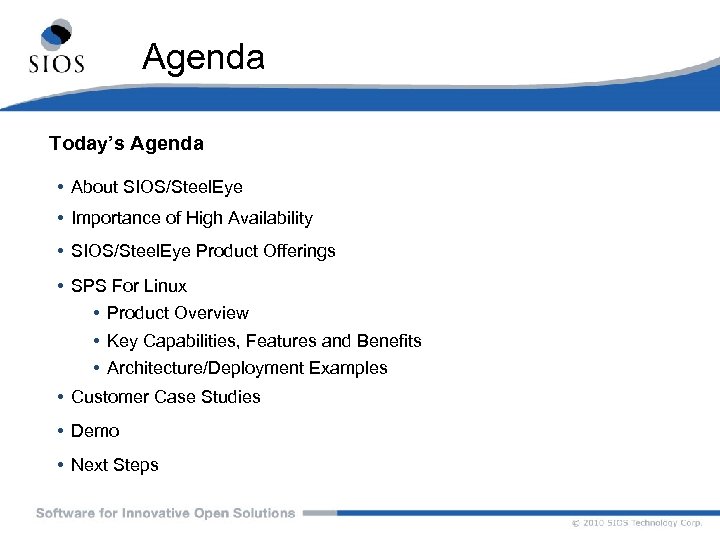 SIOS

Agenda

Today's Agenda

• About SIOS/SteelEye
• Importance of High Availability
• SIOS/SteelEye Product Offerings
• SPS For Linux
  • Product Overview
  • Key Capabilities, Features and Benefits
  • Architecture/Deployment Examples
• Customer Case Studies
• Demo
• Next Steps

Software for Innovative Open Solutions

© 2010 SIOS Technology Corp.